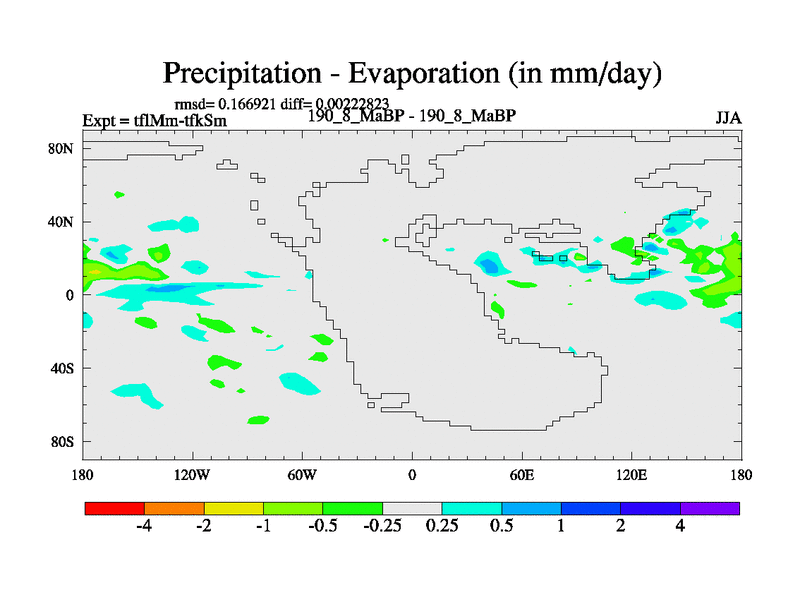 Precipitation - Evaporation (in mm/day)

rmsd= 0.166921 diff= 0.00222823

Expt = tflMm-tfkSm

190_8_MaBP - 190_8_MaBP

JJA

80N
40N
0
40S
80S

180
120W
60W
0
60E
120E
180

-4
-2
-1
-0.5
-0.25
0.25
0.5
1
2
4